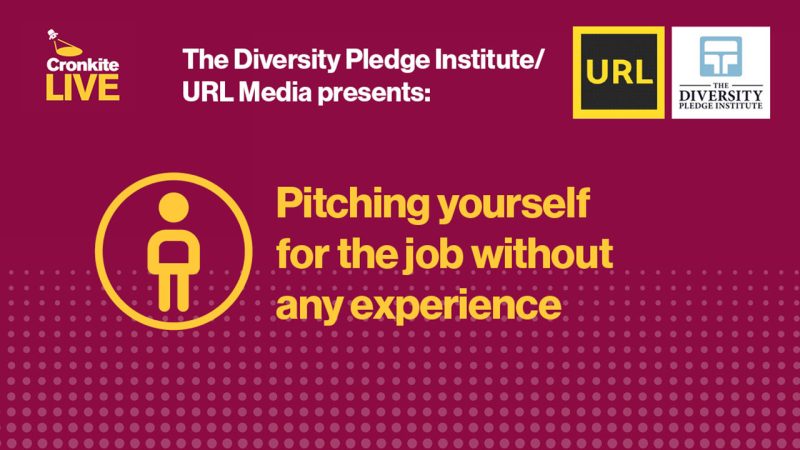 Cronkite LIVE

The Diversity Pledge Institute/ URL Media presents:

URL

THE DIVERSITY PLEDGE INSTITUTE

Pitching yourself for the job without any experience